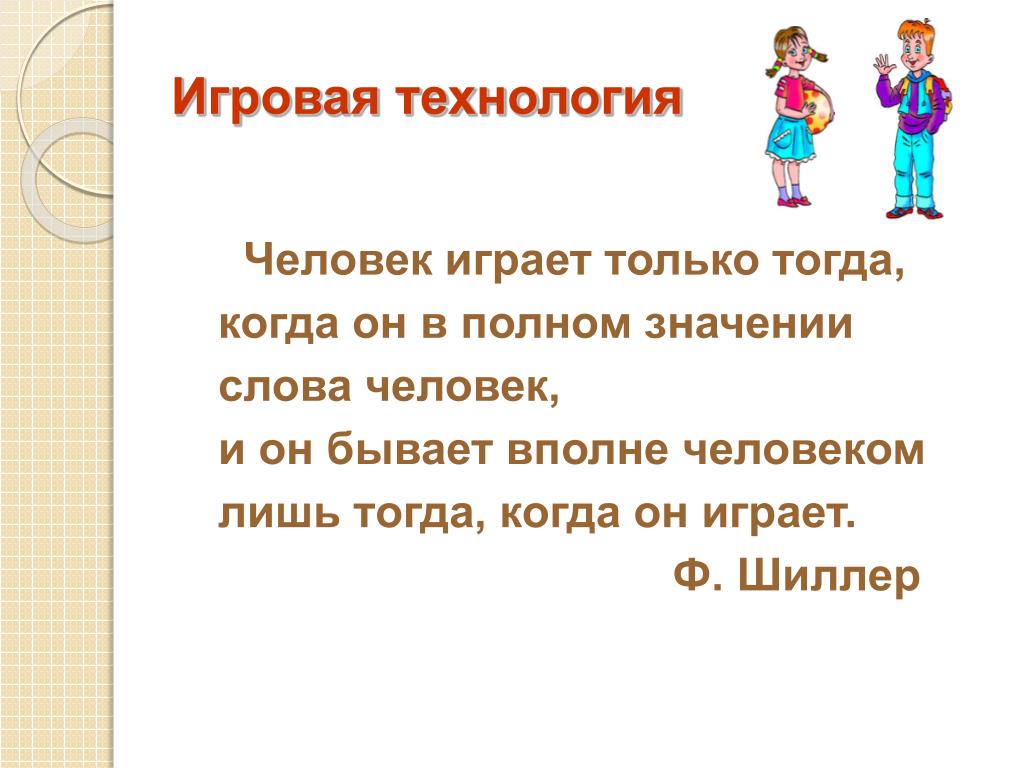 Игровая технология

Человек играет только тогда, когда он в полном значении слова человек,
и он бывает вполне человеком лишь тогда, когда он играет.

Ф. Шиллер